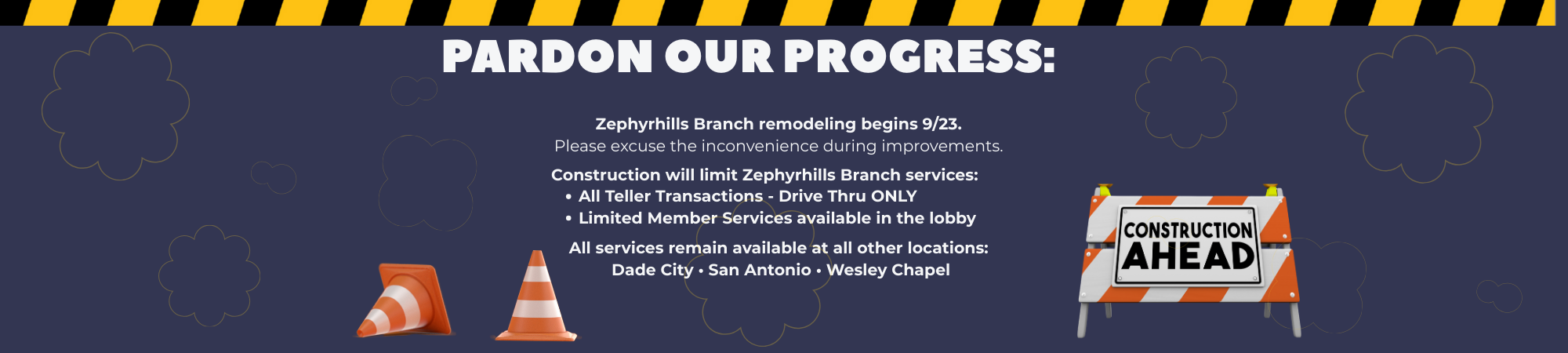 PARDON OUR PROGRESS:

Zephyrhills Branch remodeling begins 9/23.
Please excuse the inconvenience during improvements.

Construction will limit Zephyrhills Branch services:
• All Teller Transactions - Drive Thru ONLY
• Limited Member Services available in the lobby

All services remain available at all other locations:
Dade City • San Antonio • Wesley Chapel

CONSTRUCTION AHEAD